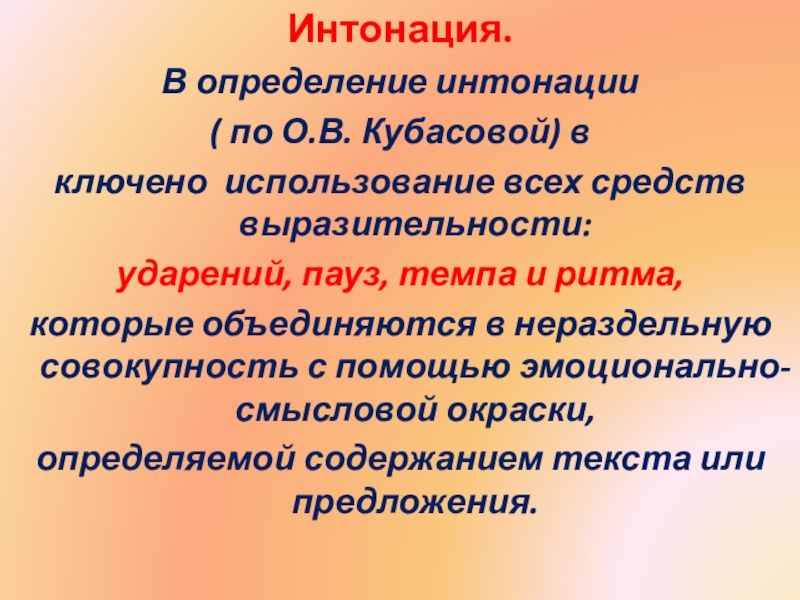 Интонация.

В определение интонации ( по О.В. Кубасовой) в ключено использование всех средств выразительности:

ударений, пауз, темпа и ритма,

которые объединяются в нераздельную совокупность с помощью эмоционально-смысловой окраски,

определяемой содержанием текста или предложения.